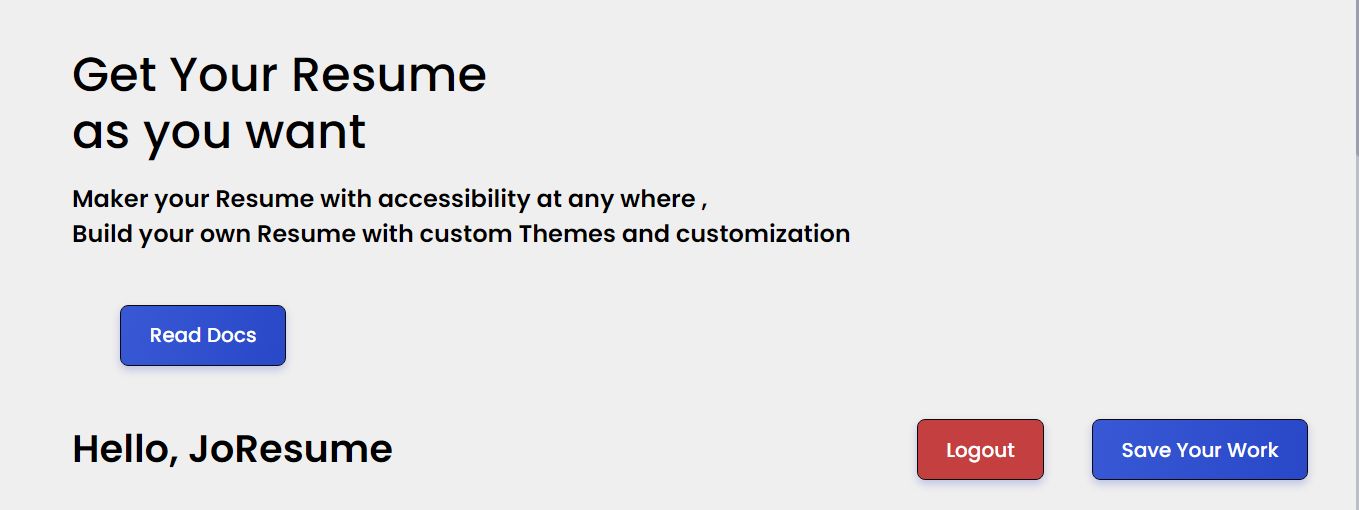 Get Your Resume
as you want

Maker your Resume with accessibility at any where ,
Build your own Resume with custom Themes and customization

Read Docs

Hello, JoResume

Logout

Save Your Work